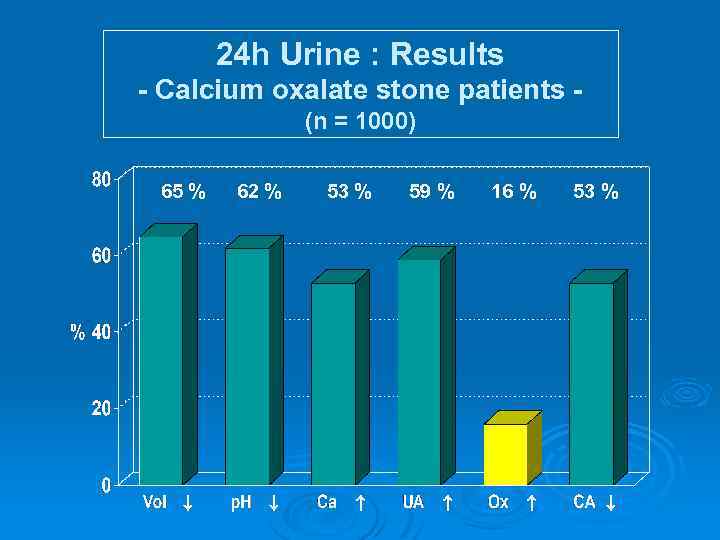 24h Urine : Results
- Calcium oxalate stone patients -
(n = 1000)

80
60
% 40
20
0

65 % 62 % 53 % 59 % 16 % 53 %

Vol ↓ pH ↓ Ca ↑ UA ↑ Ox ↑ CA ↓